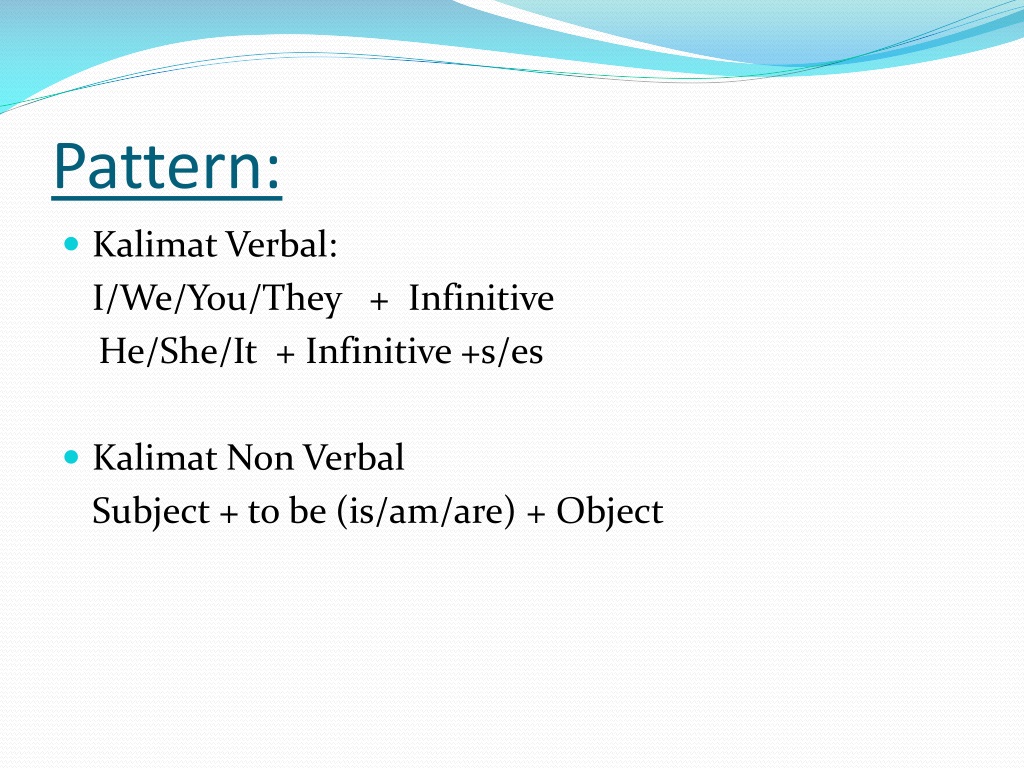 Pattern:

Kalimat Verbal:
I/We/You/They + Infinitive
He/She/It + Infinitive +s/es

Kalimat Non Verbal
Subject + to be (is/am/are) + Object